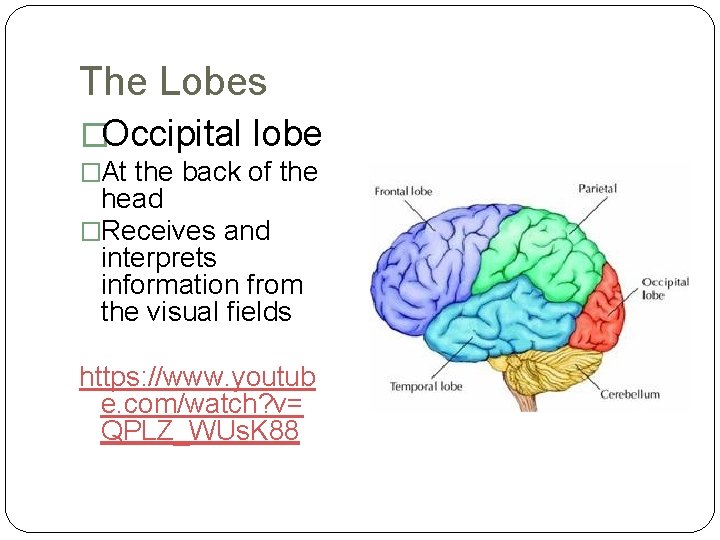 The Lobes

□Occipital lobe

□At the back of the head

□Receives and interprets information from the visual fields

https://www.youtube.com/watch?v=QPLZ_WUsK88

Frontal lobe

Parietal

Occipital lobe

Temporal lobe

Cerebellum